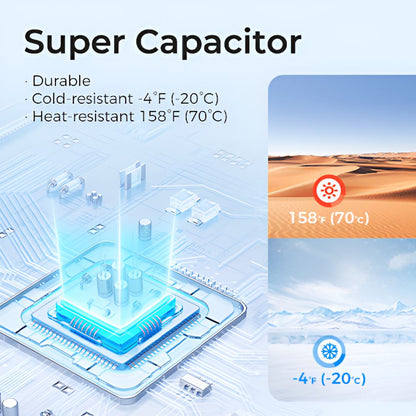 Super Capacitor

· Durable
· Cold-resistant -4°F (-20°C)
· Heat-resistant 158°F (70°C)

158°F (70°C)

-4°F (-20°C)